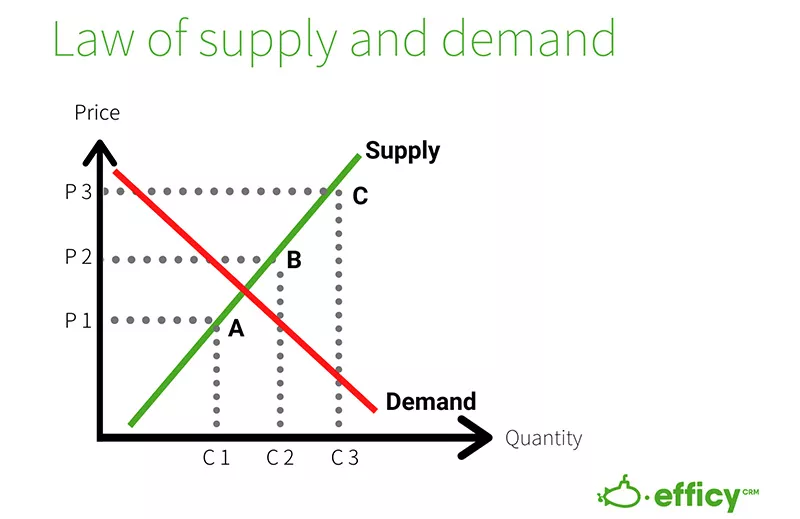 Law of supply and demand

Price
Supply
P 3
C
P 2
B
P 1
A
Demand
Quantity
C 1
C 2
C 3

efficy CRM